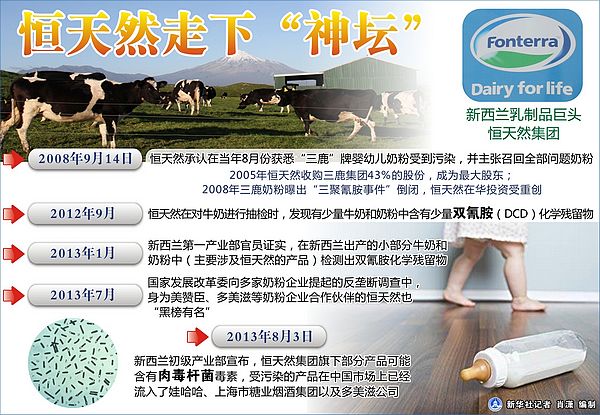 恒天然走下“神坛”

Fonterra
Dairy for life

新西兰乳制品巨头
恒天然集团

2008年9月14日
恒天然承认在当年8月份获悉“三鹿”牌婴幼儿奶粉受到污染，并主张召回全部问题奶粉
2005年恒天然收购三鹿集团43%的股份，成为最大股东；
2008年三鹿奶粉曝出“三聚氰胺事件”倒闭，恒天然在华投资受重创

2012年9月
恒天然在对牛奶进行抽检时，发现有少量牛奶和奶粉中含有少量双氰胺（DCD）化学残留物

2013年1月
新西兰第一产业部官员证实，在新西兰出产的小部分牛奶和奶粉中（主要涉及恒天然的产品）检测出双氰胺化学残留物

2013年7月
国家发展改革委向多家奶粉企业提起的反垄断调查中，身为美赞臣、多美滋等奶粉企业合作伙伴的恒天然也“黑榜有名”

2013年8月3日
新西兰初级产业部宣布，恒天然集团旗下部分产品可能含有肉毒杆菌毒素，受污染的产品在中国市场上已经流入了娃哈哈、上海市糖业烟酒集团以及多美滋公司

新华社记者 肖潇 编制